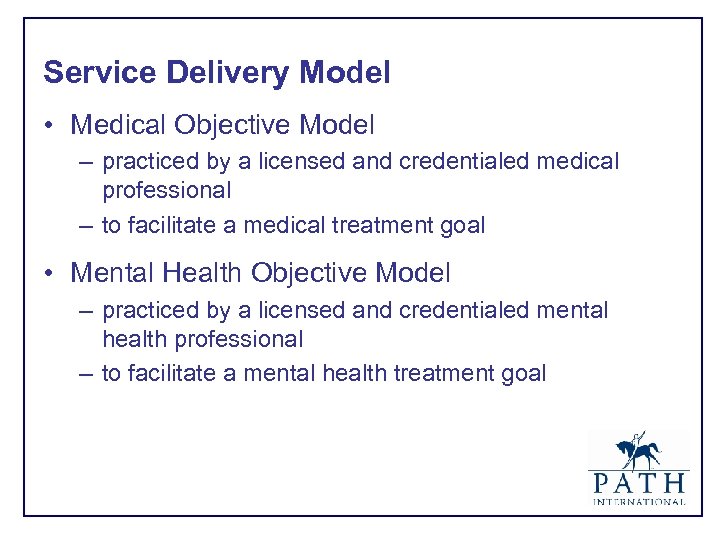 Service Delivery Model

• Medical Objective Model
– practiced by a licensed and credentialed medical professional
– to facilitate a medical treatment goal

• Mental Health Objective Model
– practiced by a licensed and credentialed mental health professional
– to facilitate a mental health treatment goal

PATH
INTERNATIONAL